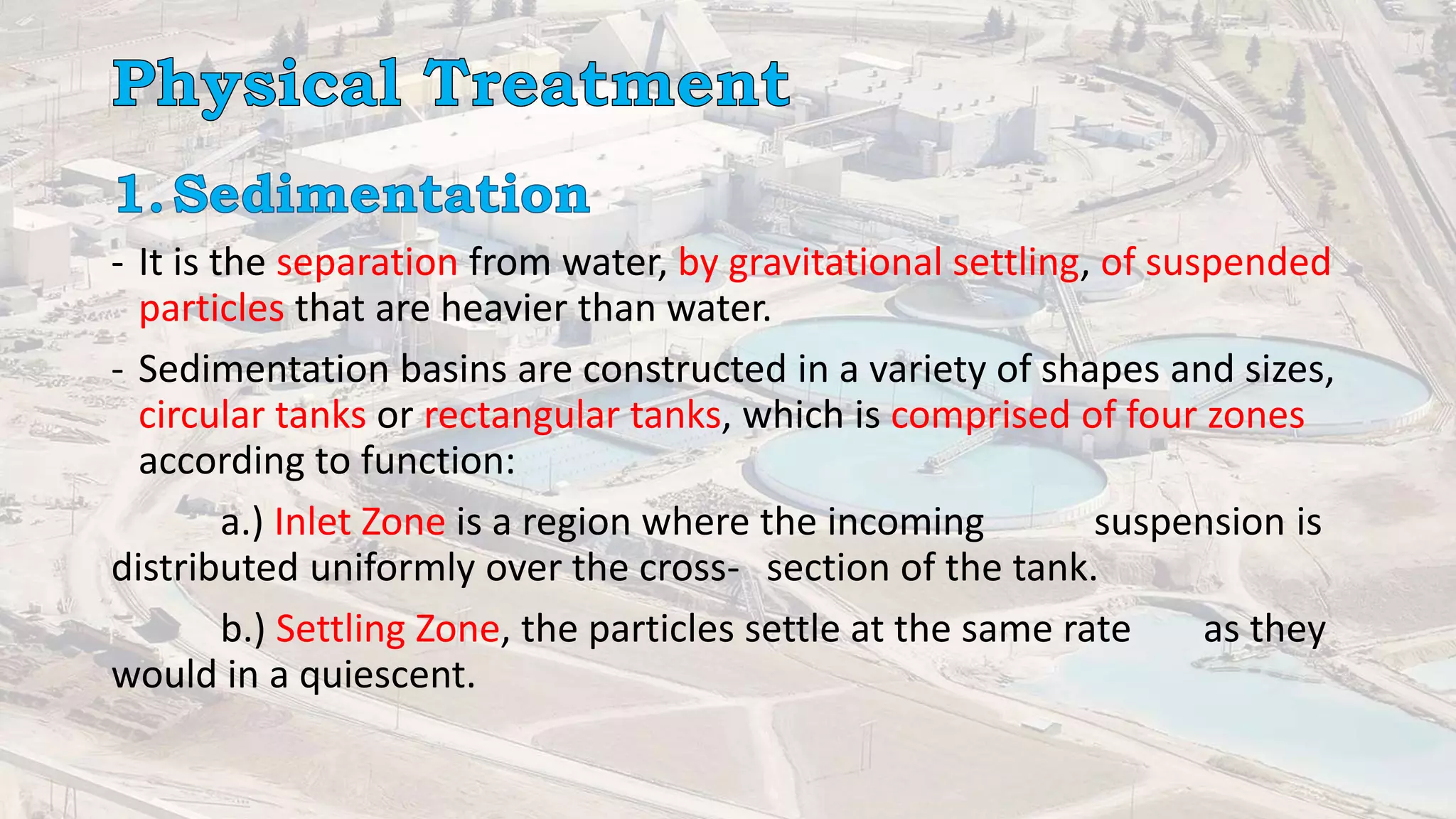 Physical Treatment

1. Sedimentation

- It is the separation from water, by gravitational settling, of suspended particles that are heavier than water.

- Sedimentation basins are constructed in a variety of shapes and sizes, circular tanks or rectangular tanks, which is comprised of four zones according to function:

a.) Inlet Zone is a region where the incoming suspension is distributed uniformly over the cross- section of the tank.

b.) Settling Zone, the particles settle at the same rate as they would in a quiescent.